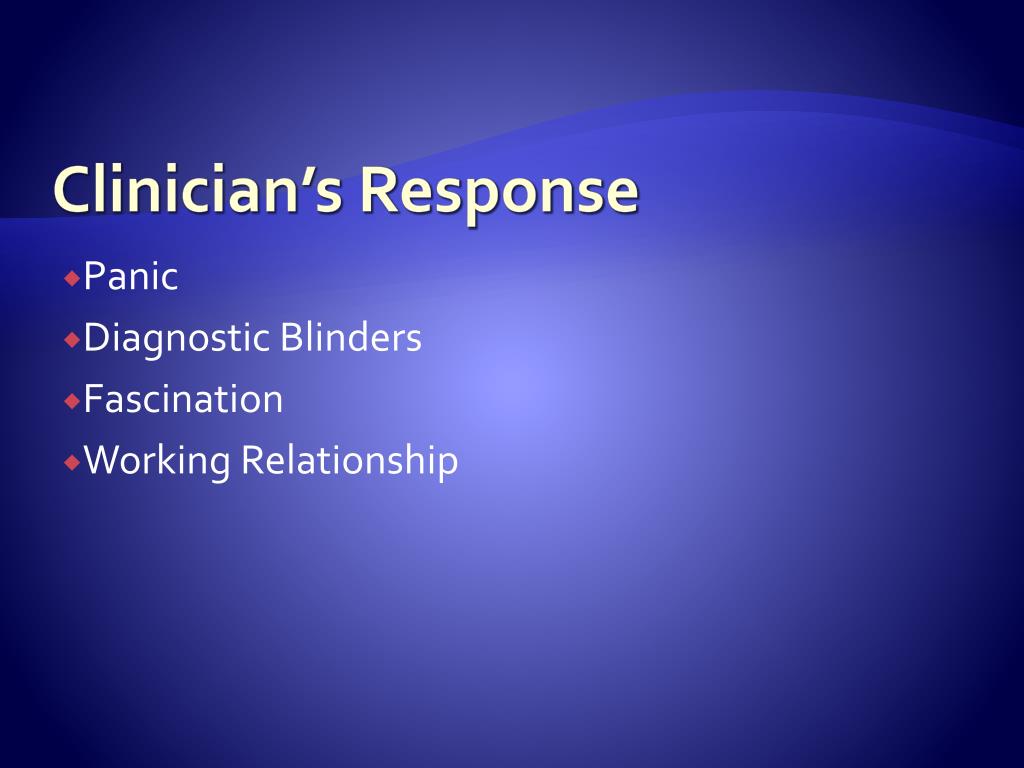 Clinician’s Response

Panic
Diagnostic Blinders
Fascination
Working Relationship